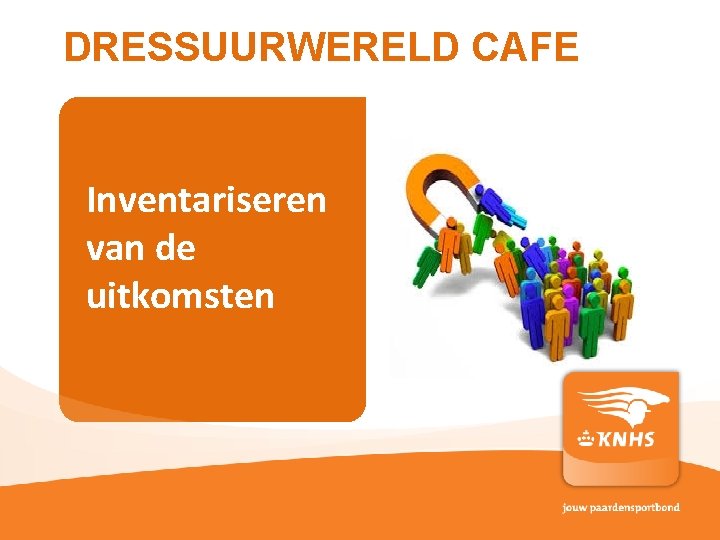 DRESSUURWERELD CAFE

Inventariseren van de uitkomsten

KNHS

jouw paardensportbond